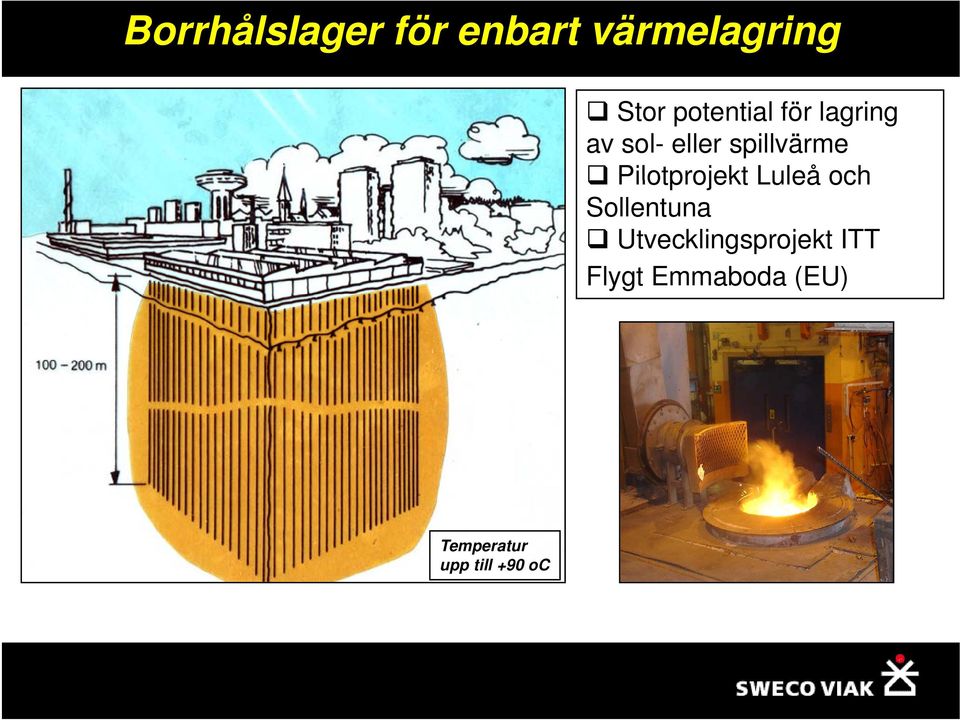 Borrhålslager för enbart värmelagring

100 – 200 m

Temperatur upp till +90 oC

❑ Stor potential för lagring av sol- eller spillvärme
❑ Pilotprojekt Luleå och Sollentuna
❑ Utvecklingsprojekt ITT Flygt Emmaboda (EU)

SWECO VIAK